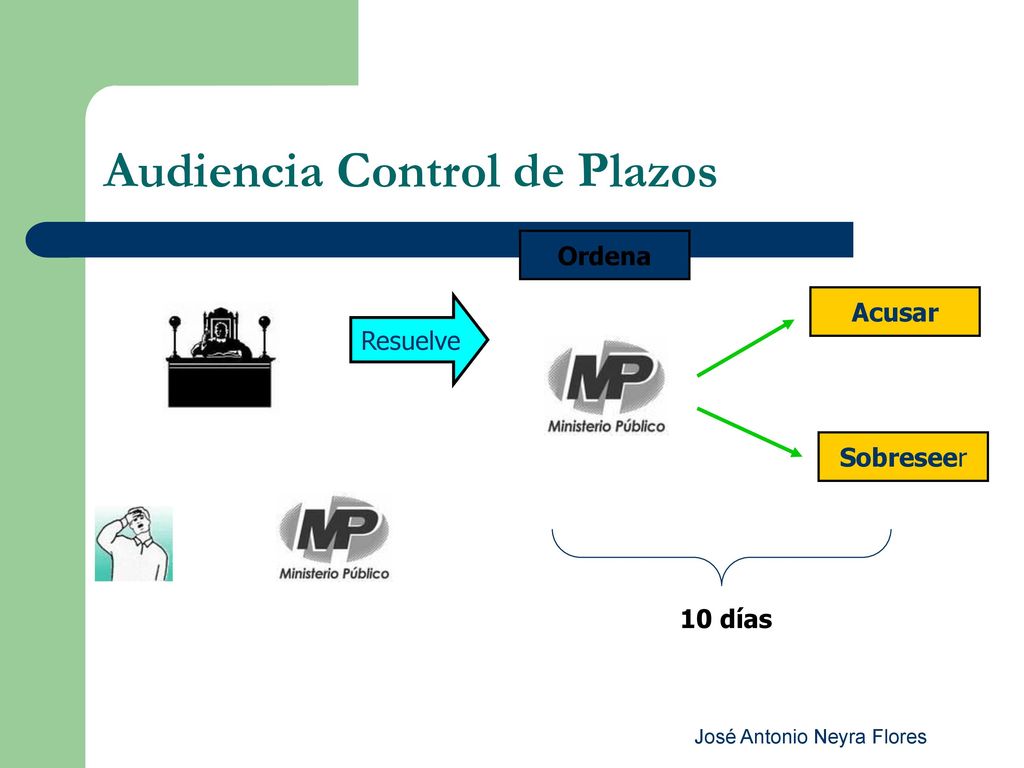 Audiencia Control de Plazos

Ordena

Resuelve

MP
Ministerio Público

Acusar

Sobreseer

MP
Ministerio Público

10 días

José Antonio Neyra Flores